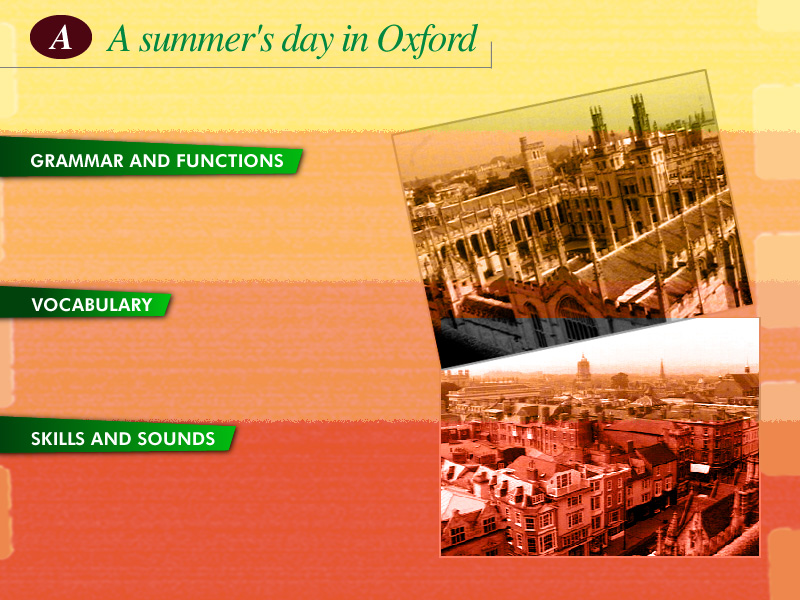 A A summer's day in Oxford

GRAMMAR AND FUNCTIONS

VOCABULARY

SKILLS AND SOUNDS